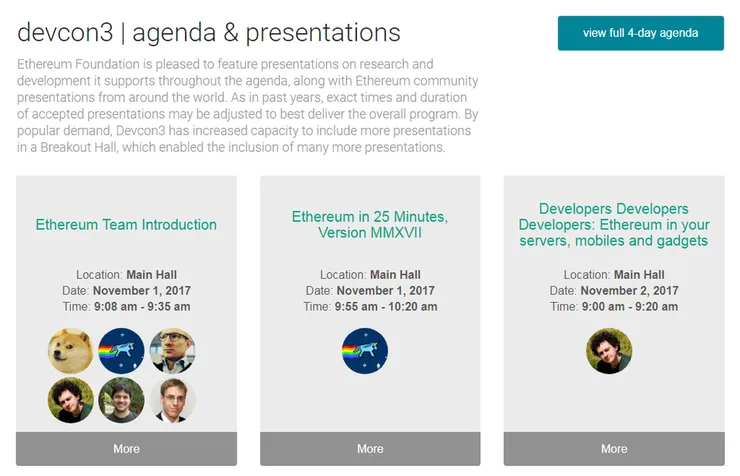 devcon3 | agenda & presentations

view full 4-day agenda

Ethereum Foundation is pleased to feature presentations on research and development it supports throughout the agenda, along with Ethereum community presentations from around the world. As in past years, exact times and duration of accepted presentations may be adjusted to best deliver the overall program. By popular demand, Devcon3 has increased capacity to include more presentations in a Breakout Hall, which enabled the inclusion of many more presentations.

Ethereum Team Introduction

Location: Main Hall
Date: November 1, 2017
Time: 9:08 am - 9:35 am

More

Ethereum in 25 Minutes, Version MMXVII

Location: Main Hall
Date: November 1, 2017
Time: 9:55 am - 10:20 am

More

Developers Developers Developers: Ethereum in your servers, mobiles and gadgets

Location: Main Hall
Date: November 2, 2017
Time: 9:00 am - 9:20 am

More